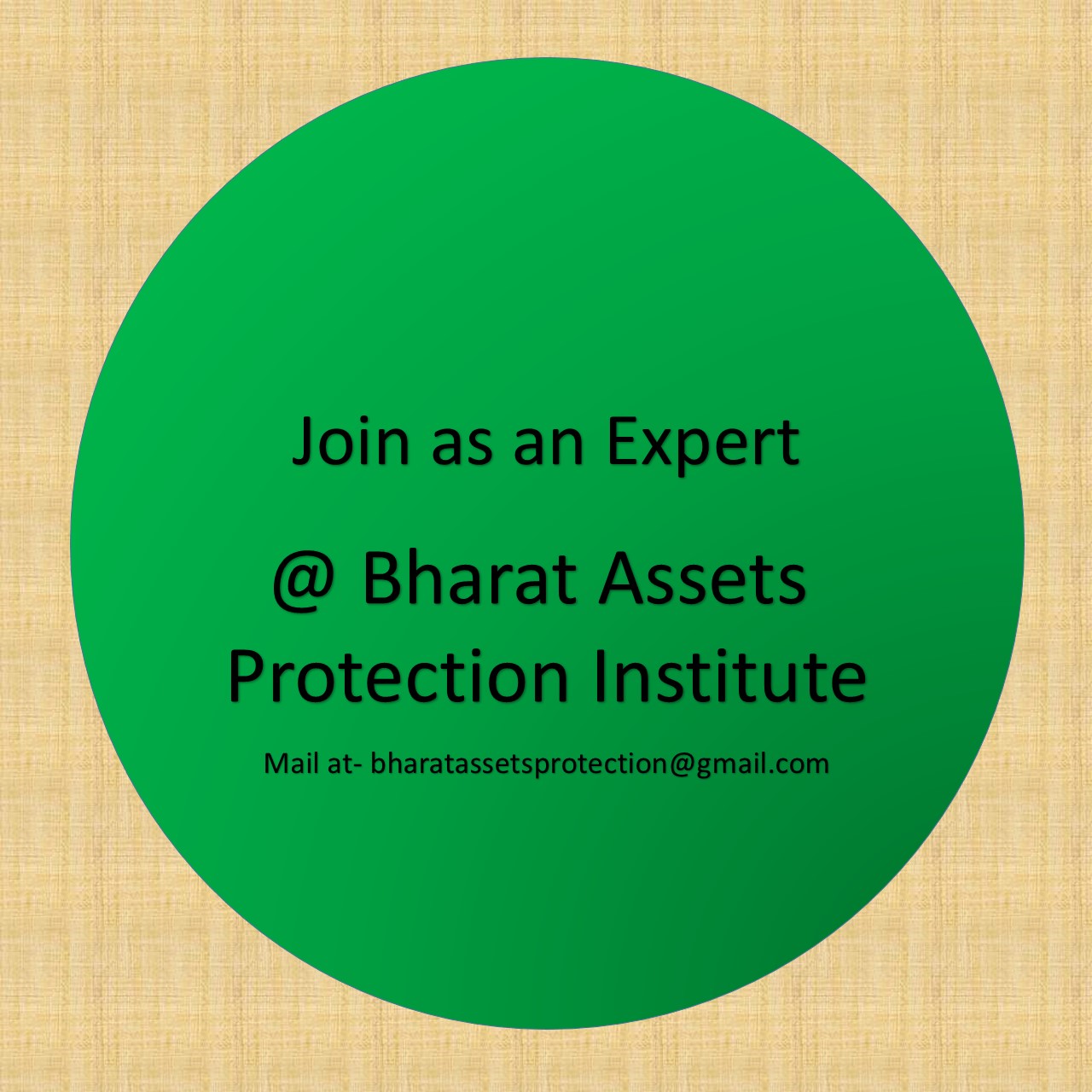 Join as an Expert

@ Bharat Assets Protection Institute

Mail at- bharatassetsprotection@gmail.com